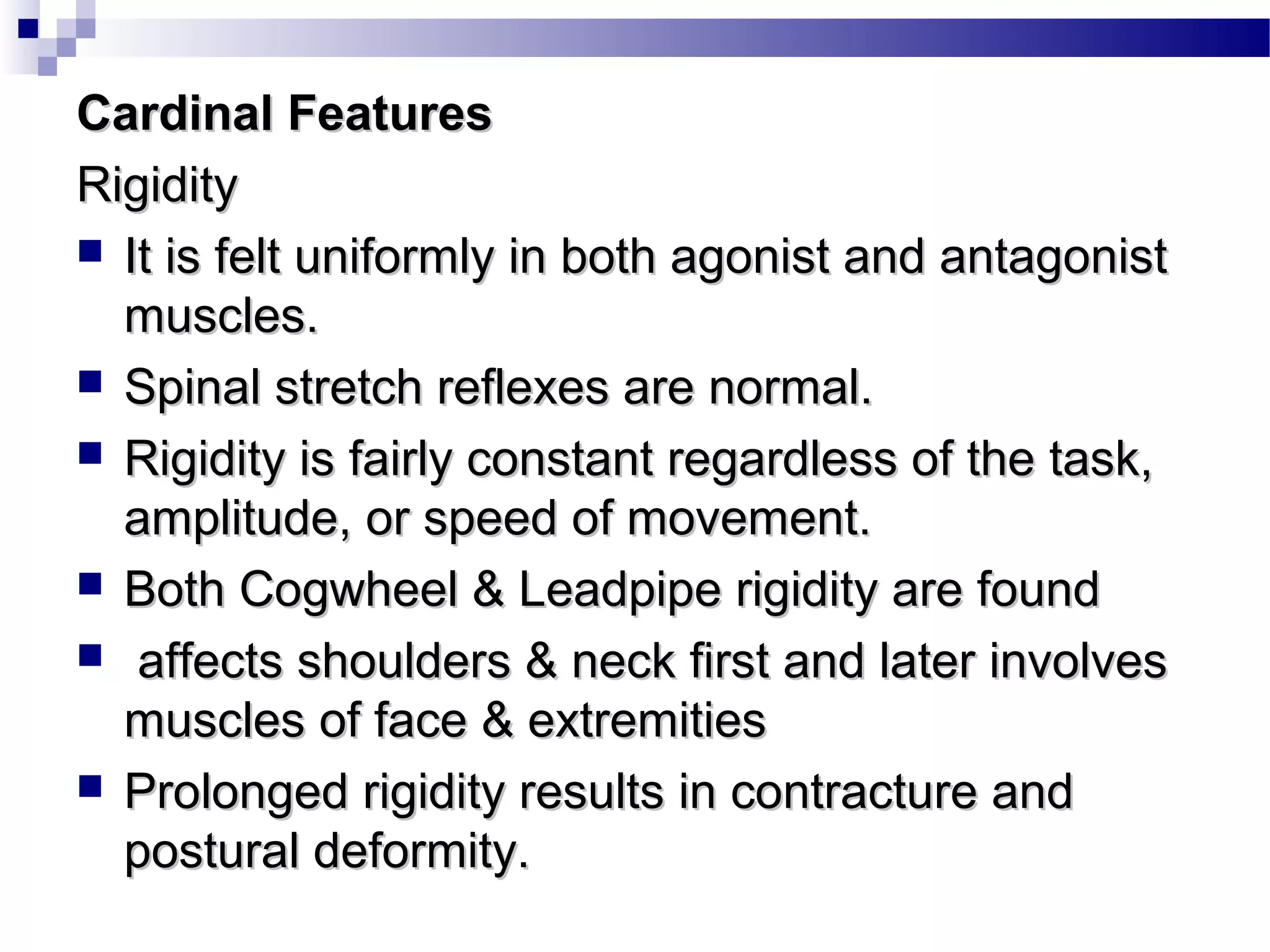 Cardinal Features

Rigidity

- It is felt uniformly in both agonist and antagonist muscles.
- Spinal stretch reflexes are normal.
- Rigidity is fairly constant regardless of the task, amplitude, or speed of movement.
- Both Cogwheel & Leadpipe rigidity are found
- affects shoulders & neck first and later involves muscles of face & extremities
- Prolonged rigidity results in contracture and postural deformity.